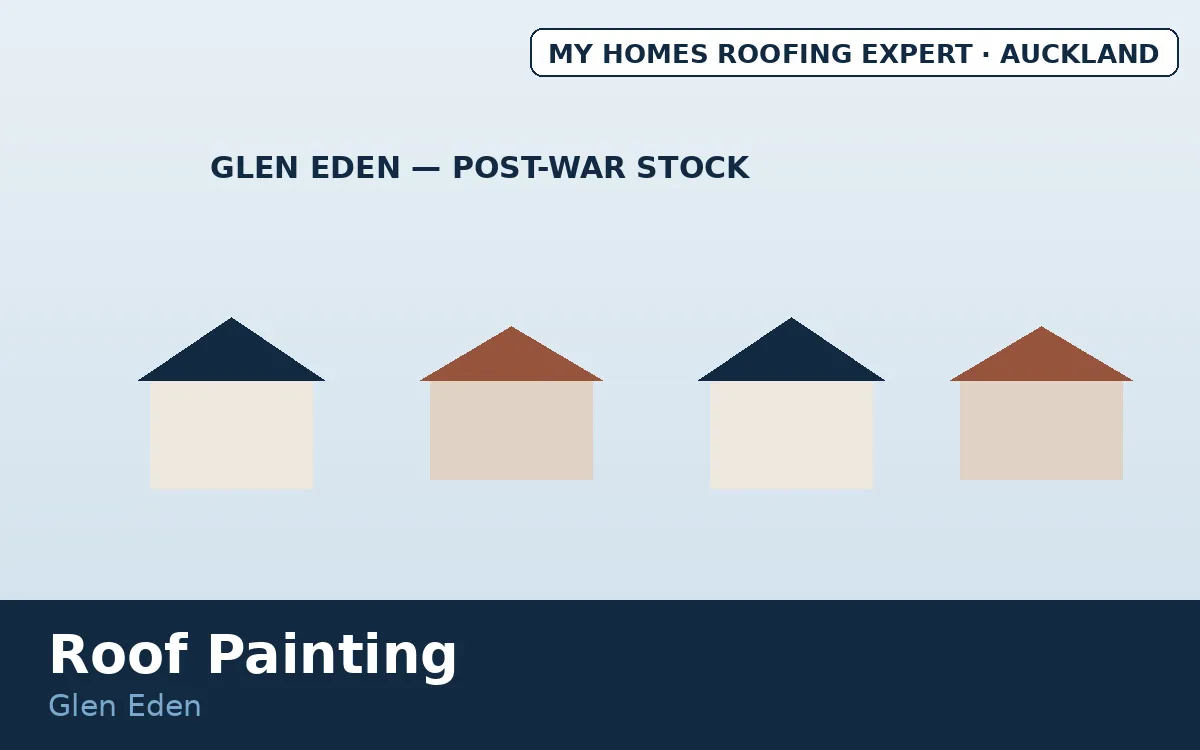 MY HOMES ROOFING EXPERT · AUCKLAND

GLEN EDEN — POST-WAR STOCK

Roof Painting

Glen Eden